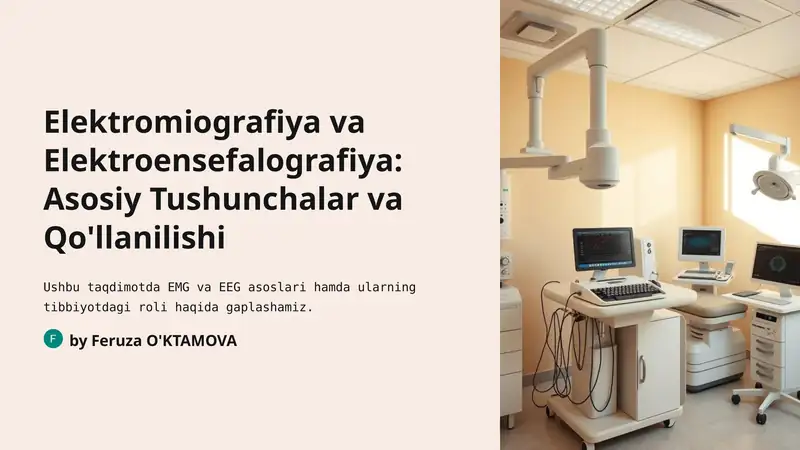 Elektromiografiya va Elektroensefalografiya: Asosiy Tushunchalar va Qo'llanilishi

Ushbu taqdimotda EMG va EEG asoslari hamda ularning tibbiyotdagi roli haqida gaplashamiz.

F by Feruza O'KTAMOVA